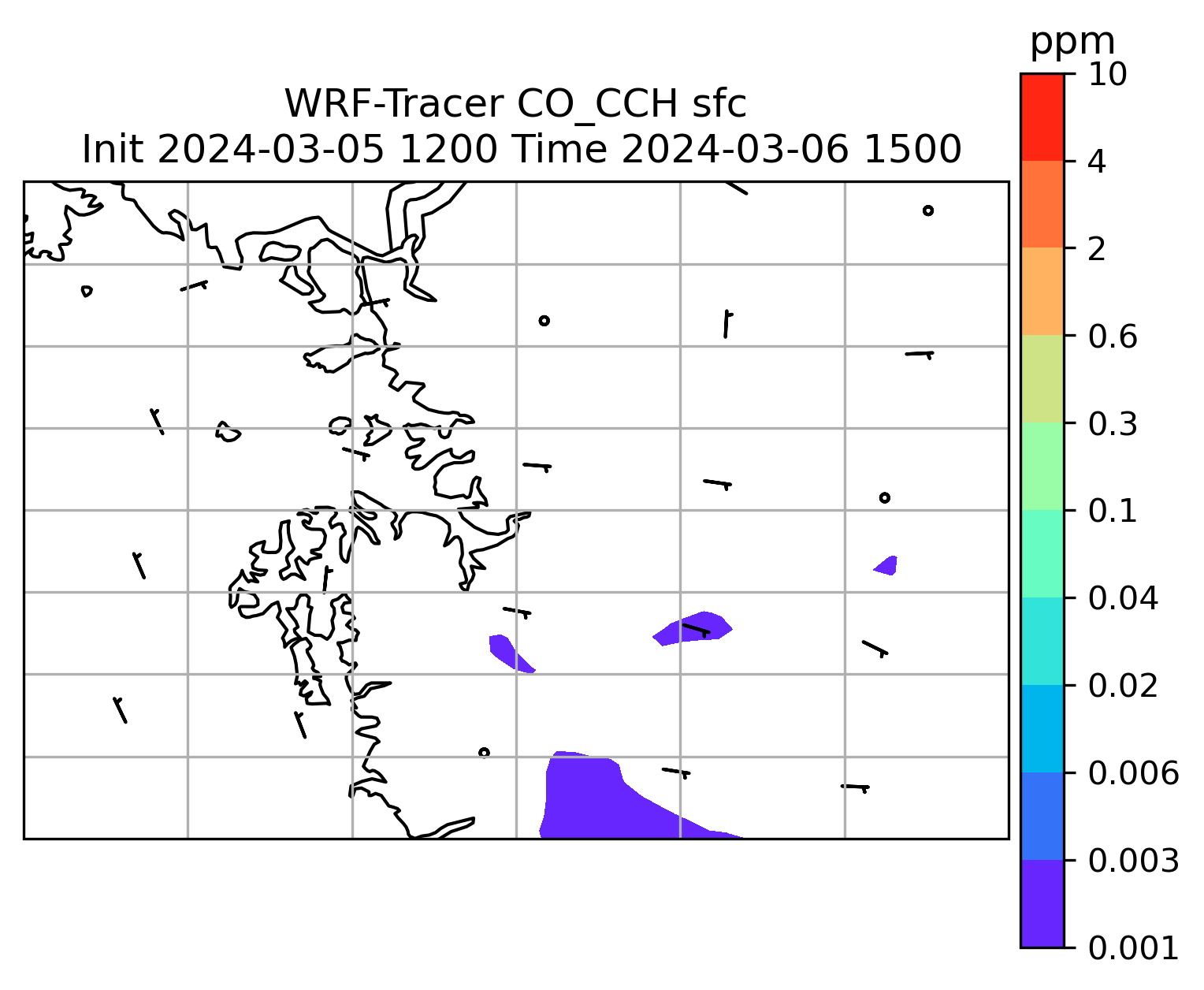 WRF-Tracer CO_CCH sfc
Init 2024-03-05 1200 Time 2024-03-06 1500

ppm
10
4
2
0.6
0.3
0.1
0.04
0.02
0.006
0.003
0.001